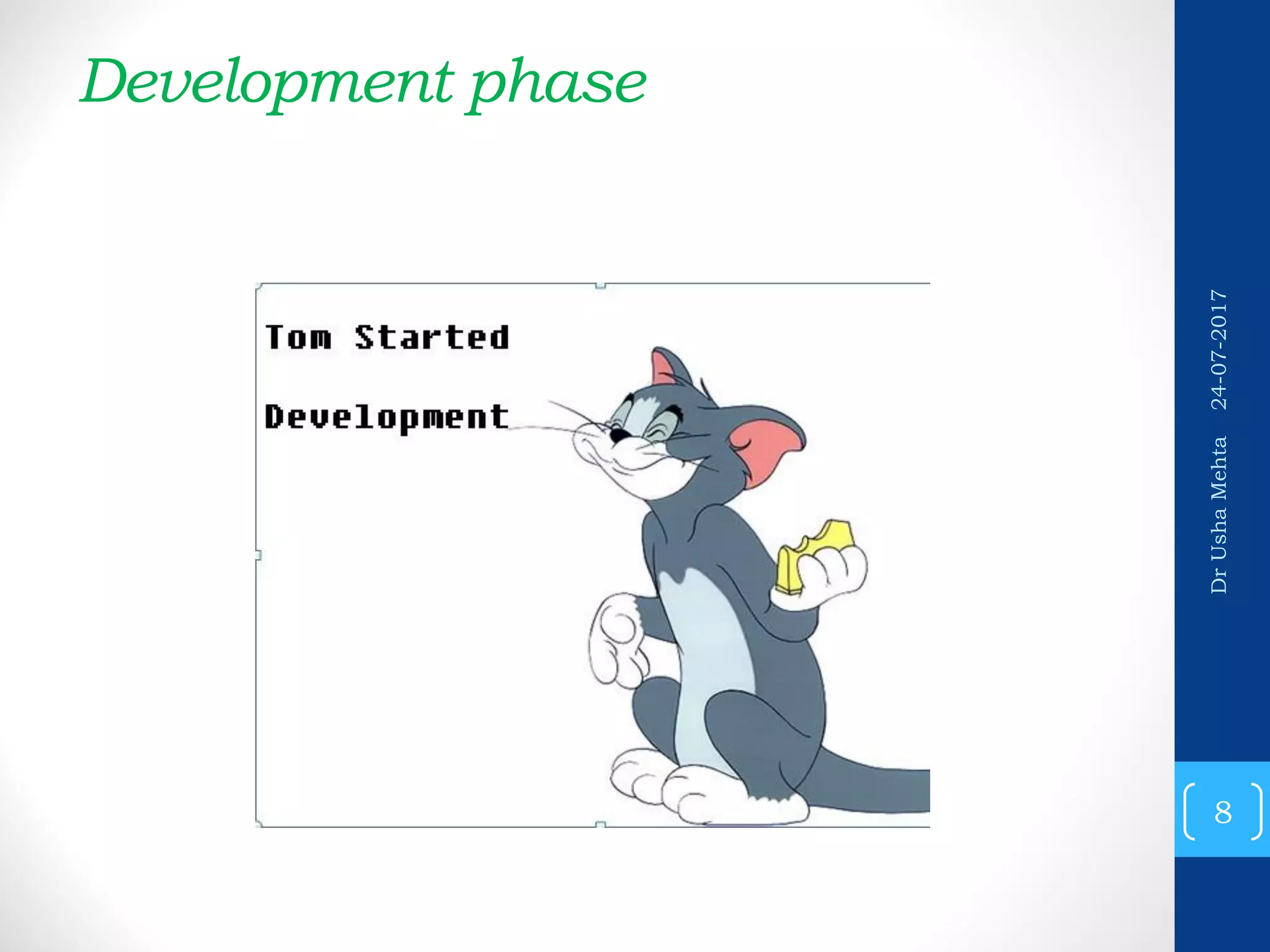 Development phase

Tom Started

Development

Dr Usha Mehta 24-07-2017

8